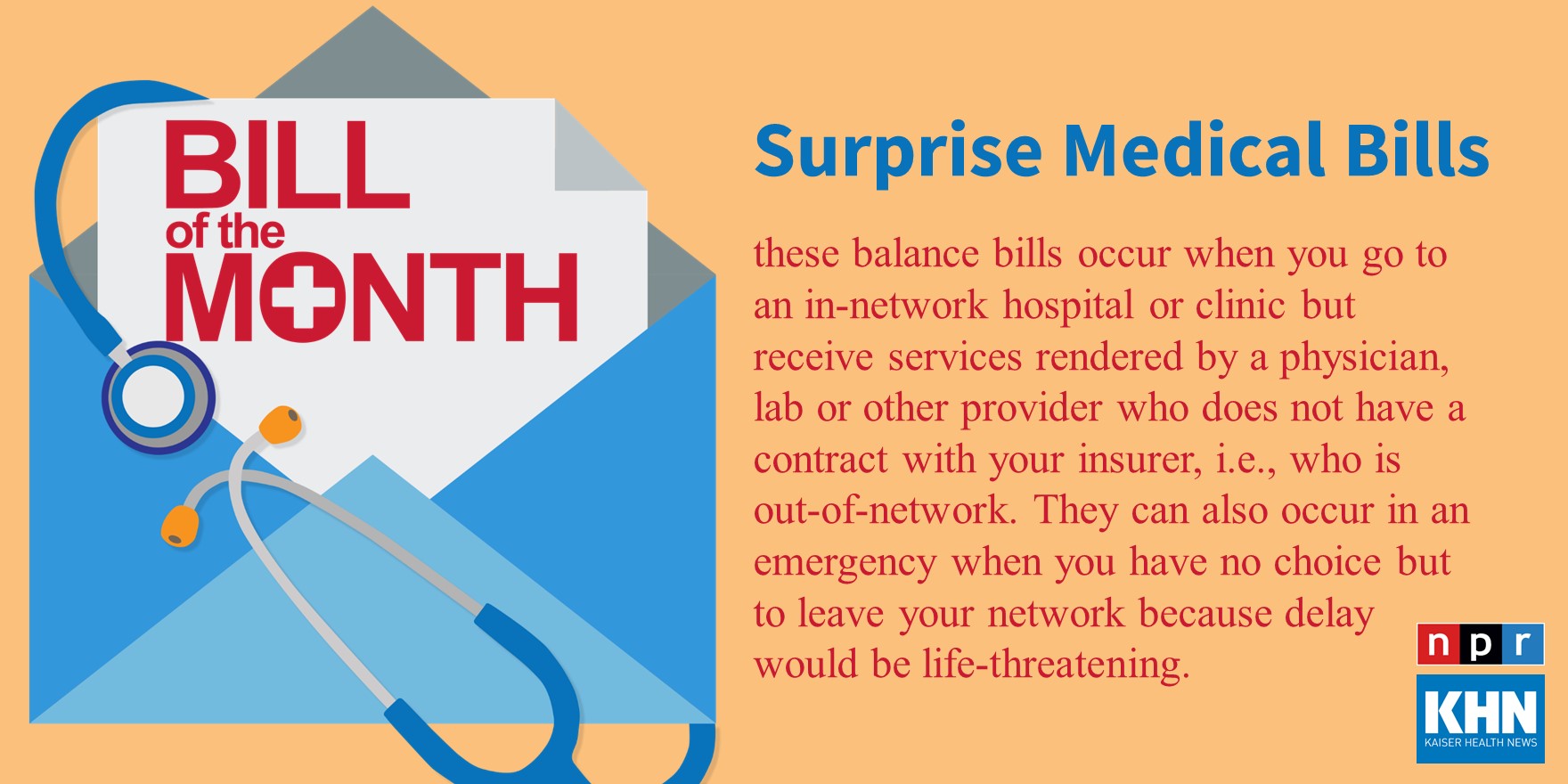 BILL
of the
MONTH

Surprise Medical Bills

these balance bills occur when you go to an in-network hospital or clinic but receive services rendered by a physician, lab or other provider who does not have a contract with your insurer, i.e., who is out-of-network. They can also occur in an emergency when you have no choice but to leave your network because delay would be life-threatening.

npr

KHN
KAISER HEALTH NEWS